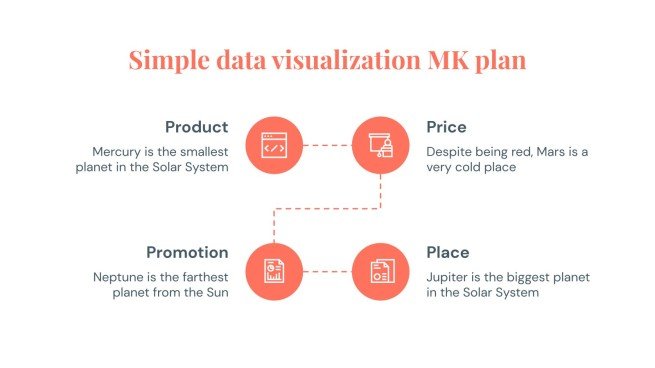 Simple data visualization MK plan

Product
Mercury is the smallest planet in the Solar System

Price
Despite being red, Mars is a very cold place

Promotion
Neptune is the farthest planet from the Sun

Place
Jupiter is the biggest planet in the Solar System